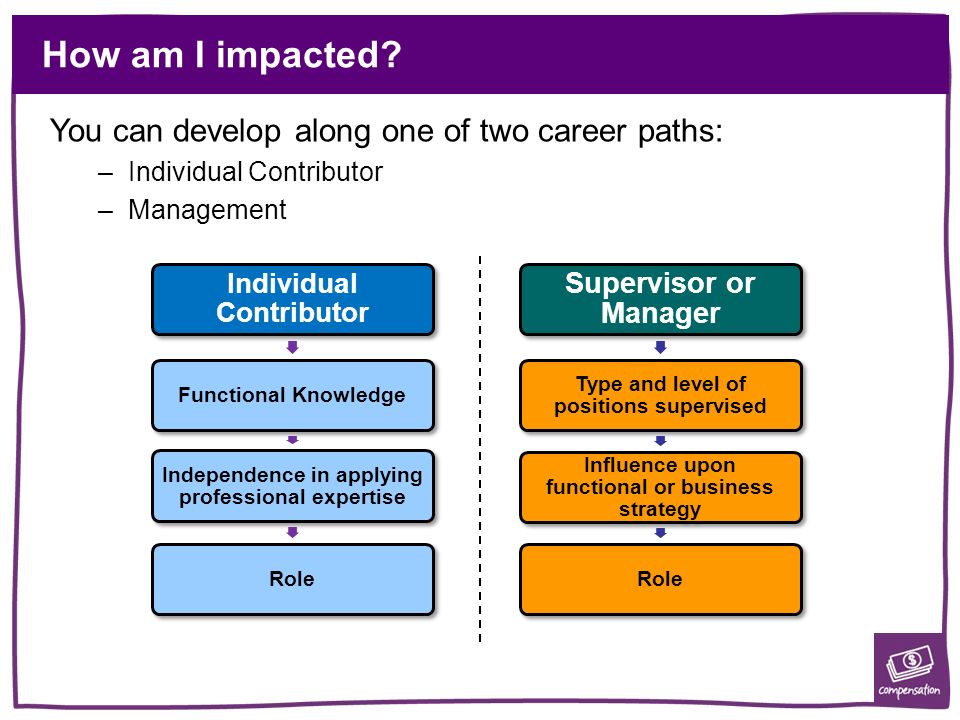 How am I impacted?

You can develop along one of two career paths:

– Individual Contributor
– Management

Individual Contributor

Functional Knowledge

Independence in applying professional expertise

Role

Supervisor or Manager

Type and level of positions supervised

Influence upon functional or business strategy

Role

compensation